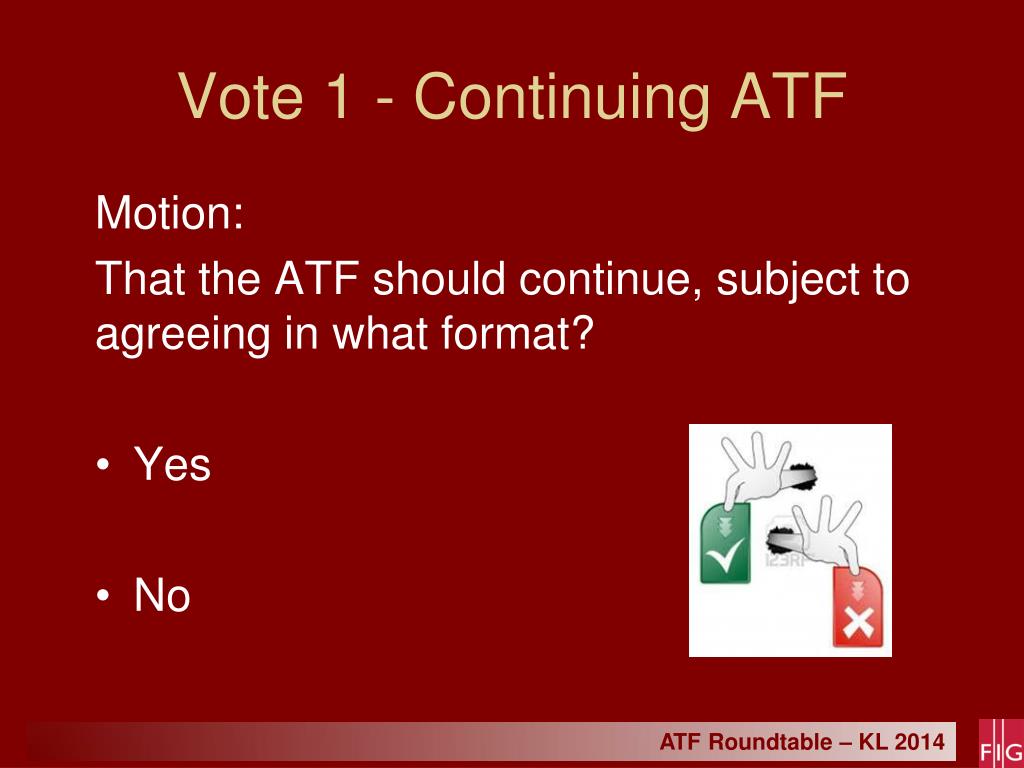 Vote 1 - Continuing ATF

Motion:

That the ATF should continue, subject to agreeing in what format?

• Yes

• No

123RF

ATF Roundtable – KL 2014

FIG